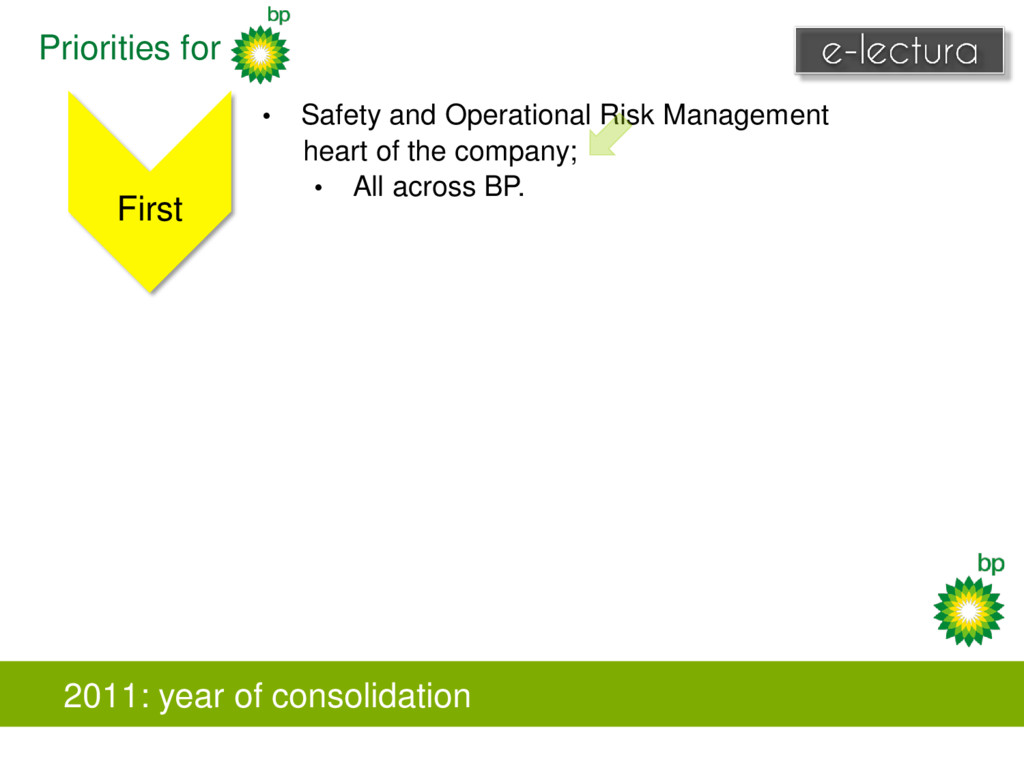 Priorities for bp

e-lectura

First

• Safety and Operational Risk Management heart of the company;
• All across BP.

bp

2011: year of consolidation